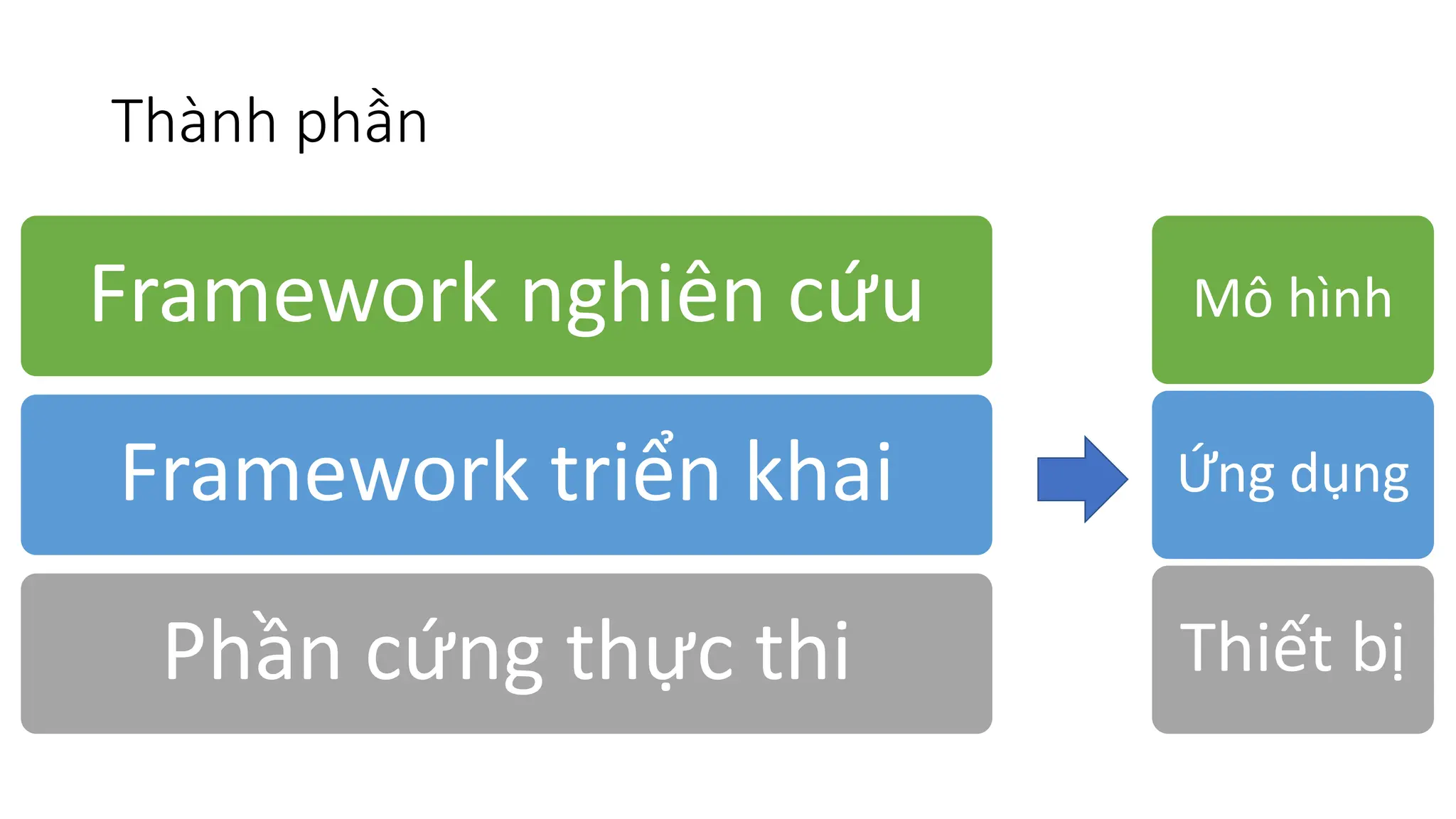 Thành phần

Framework nghiên cứu

Framework triển khai

Phần cứng thực thi

Mô hình

Ứng dụng

Thiết bị